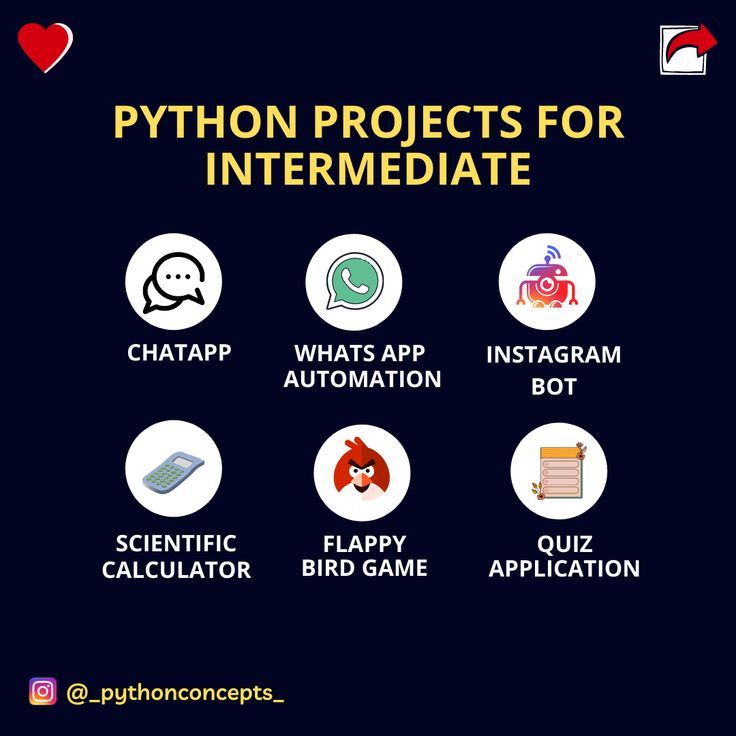 PYTHON PROJECTS FOR INTERMEDIATE

CHATAPP

WHATS APP AUTOMATION

INSTAGRAM BOT

SCIENTIFIC CALCULATOR

FLAPPY BIRD GAME

QUIZ APPLICATION

@_pythonconcepts_